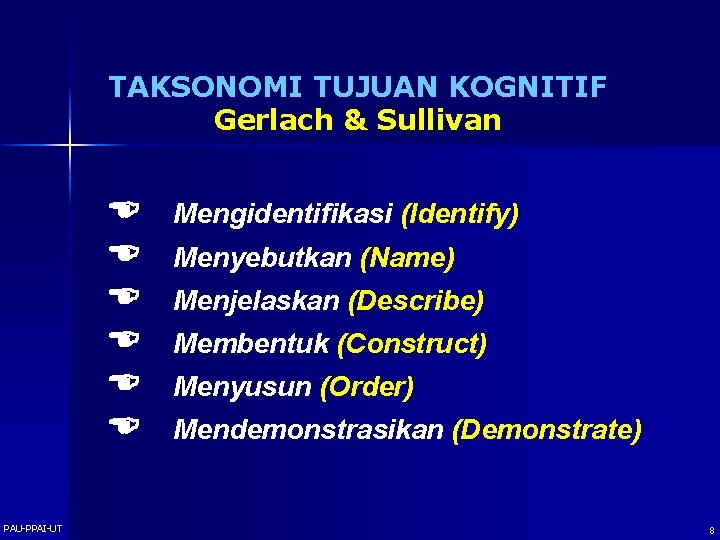 TAKSONOMI TUJUAN KOGNITIF
Gerlach & Sullivan

Mengidentifikasi (Identify)
Menyebutkan (Name)
Menjelaskan (Describe)
Membentuk (Construct)
Menyusun (Order)
Mendemonstrasikan (Demonstrate)

PAU-PPAI-UT

8